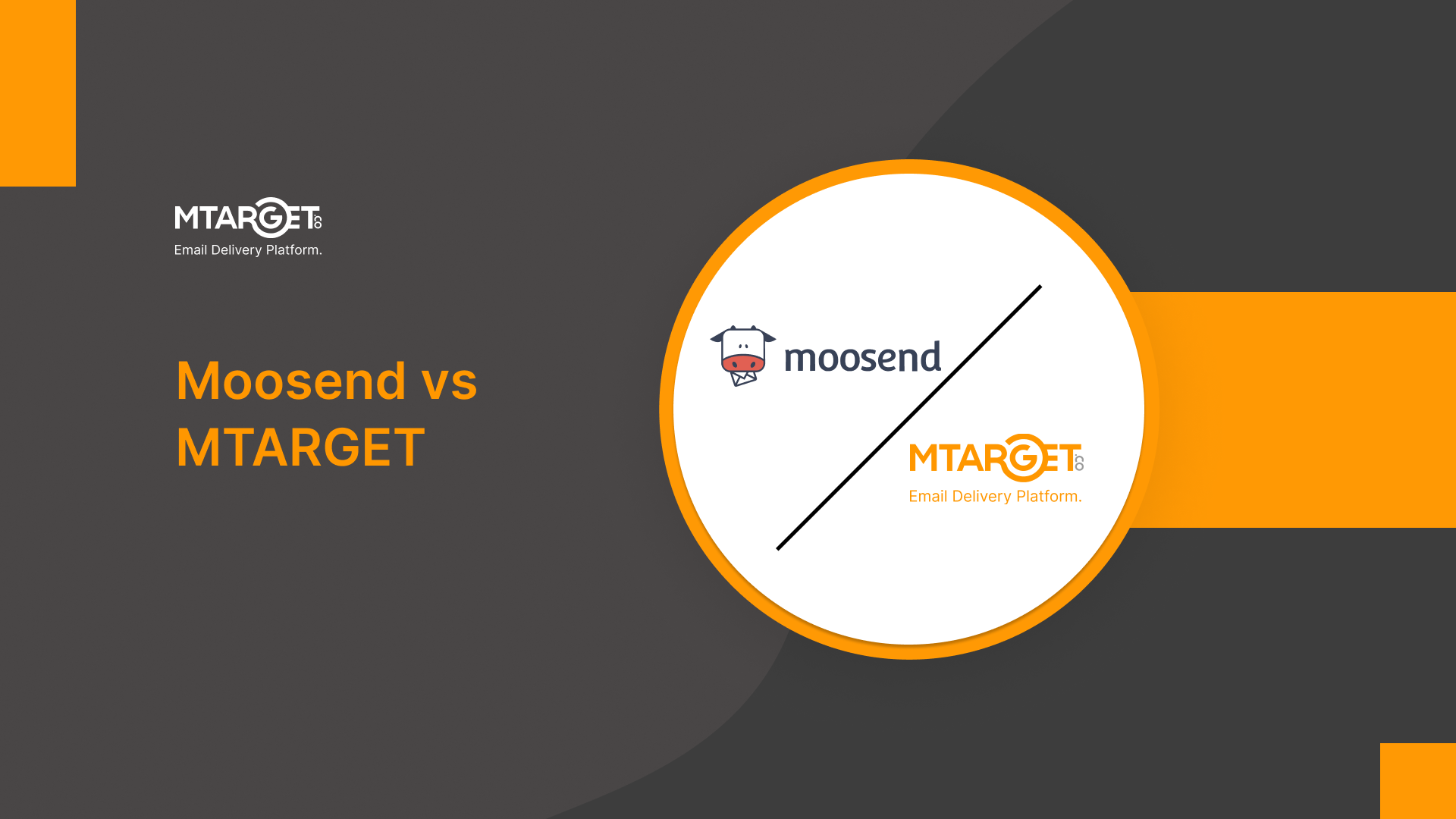 MTARGET.co
Email Delivery Platform.

Moosend vs MTARGET

moosend

MTARGET.co
Email Delivery Platform.